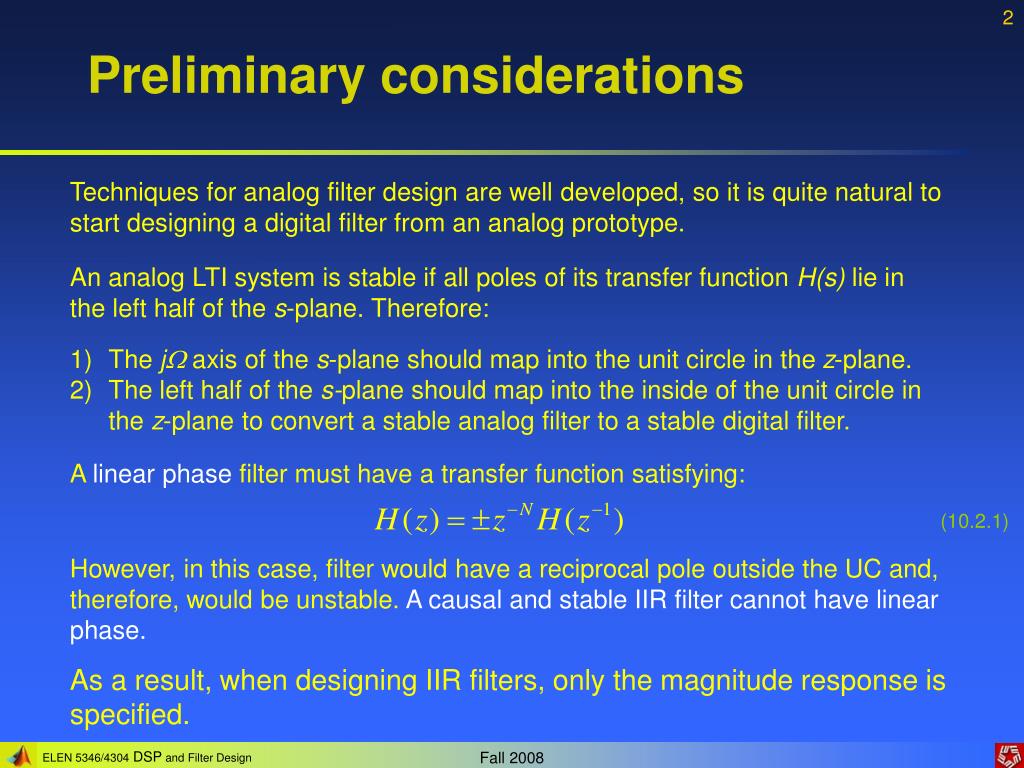 2

Preliminary considerations

Techniques for analog filter design are well developed, so it is quite natural to start designing a digital filter from an analog prototype.

An analog LTI system is stable if all poles of its transfer function H(s) lie in the left half of the s-plane. Therefore:

1) The $j\Omega$ axis of the s-plane should map into the unit circle in the z-plane.
2) The left half of the s-plane should map into the inside of the unit circle in the z-plane to convert a stable analog filter to a stable digital filter.

A linear phase filter must have a transfer function satisfying:

$H(z) = \pm z^{-N} H(z^{-1})$ (10.2.1)

However, in this case, filter would have a reciprocal pole outside the UC and, therefore, would be unstable. A causal and stable IIR filter cannot have linear phase.

As a result, when designing IIR filters, only the magnitude response is specified.

ELEN 5346/4304 DSP and Filter Design

Fall 2008